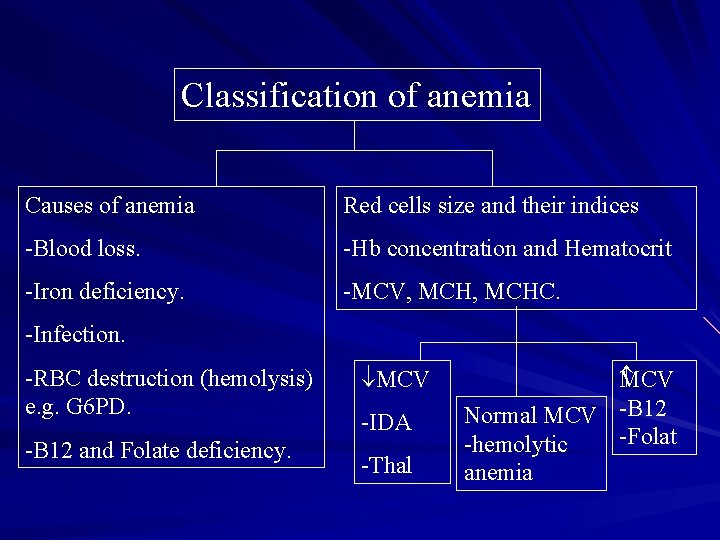 Classification of anemia

Causes of anemia

-Blood loss.

-Iron deficiency.

-Infection.

-RBC destruction (hemolysis) e.g. G6PD.

-B12 and Folate deficiency.

Red cells size and their indices

-Hb concentration and Hematocrit

-MCV, MCH, MCHC.

↓MCV

-IDA

-Thal

Normal MCV
-hemolytic anemia

↑MCV
-B12
-Folat